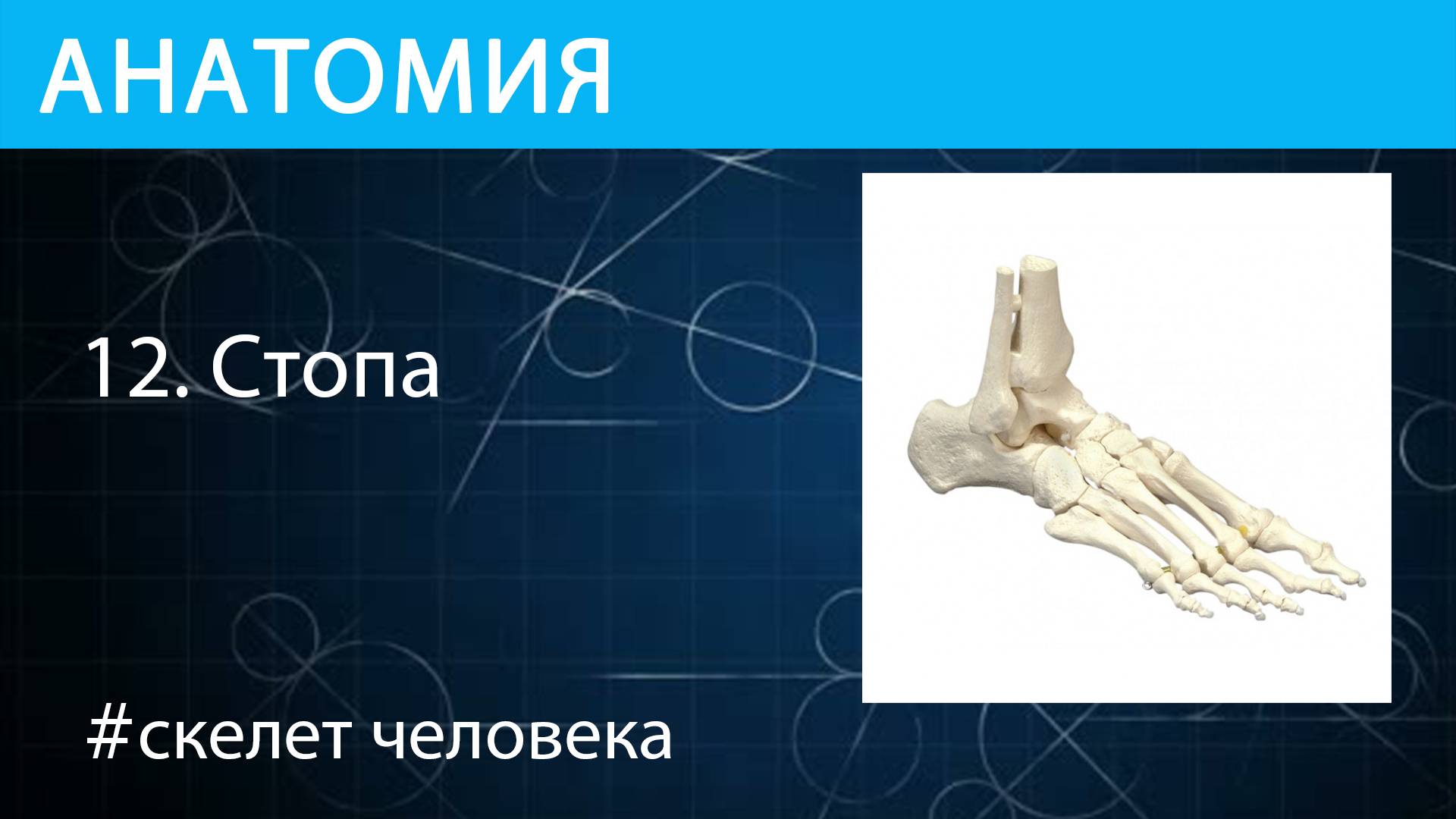 АНАТОМИЯ

12. Стопа

#скелет человека